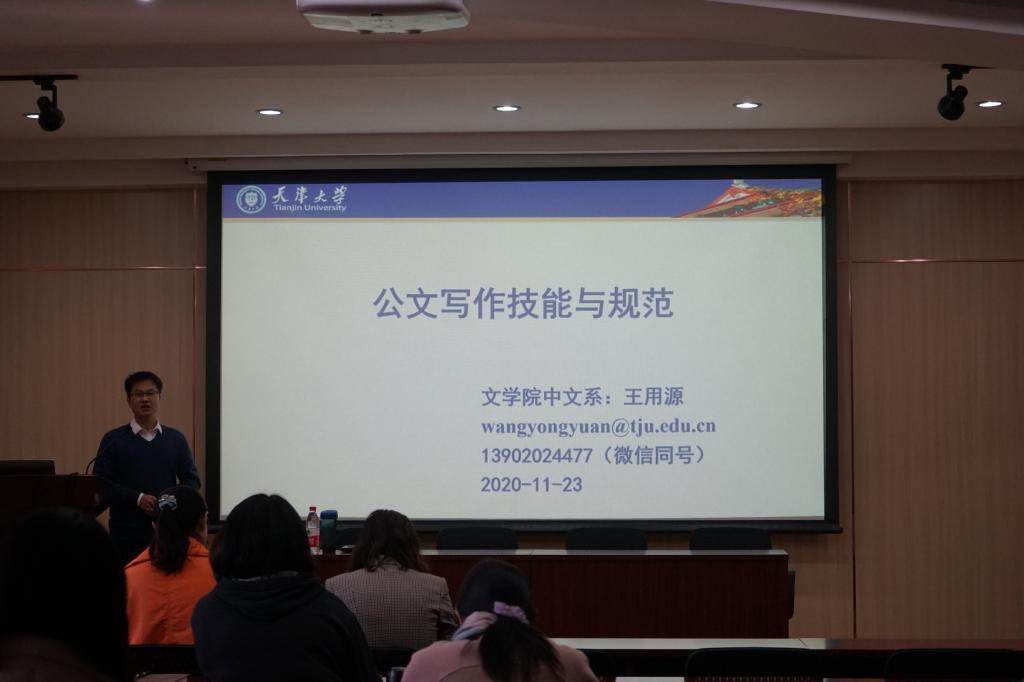 天津大学
Tianjin University

公文写作技能与规范

文学院中文系：王用源
wangyongyuan@tju.edu.cn
13902024477（微信同号）
2020-11-23